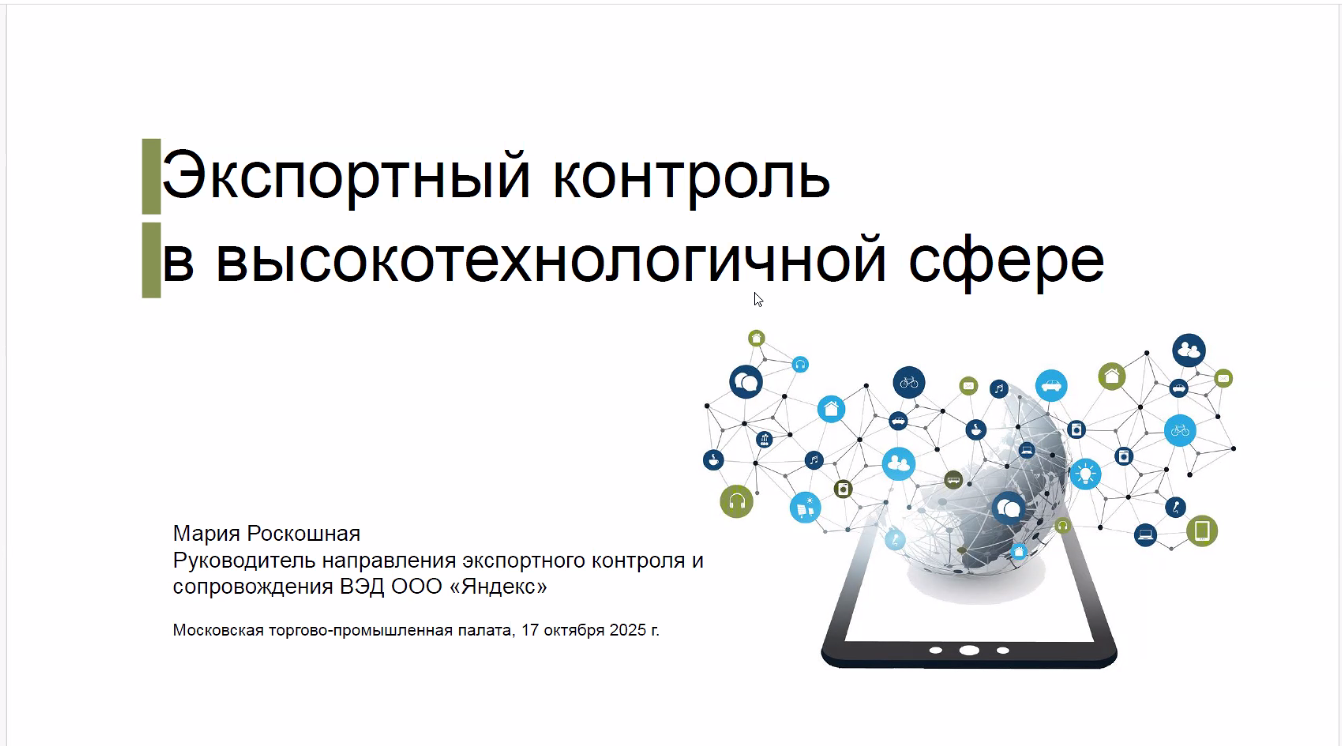 Экспортный контроль
в высокотехнологичной сфере

Мария Роскошная
Руководитель направления экспортного контроля и сопровождения ВЭД ООО «Яндекс»

Московская торгово-промышленная палата, 17 октября 2025 г.